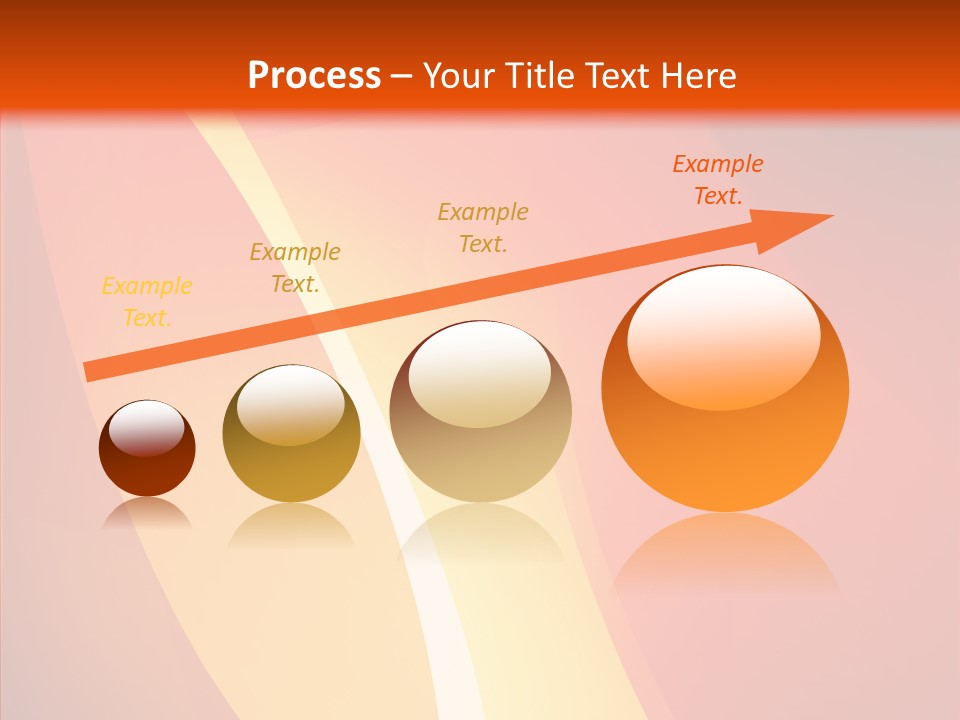 Process – Your Title Text Here

Example Text.

Example Text.

Example Text.

Example Text.